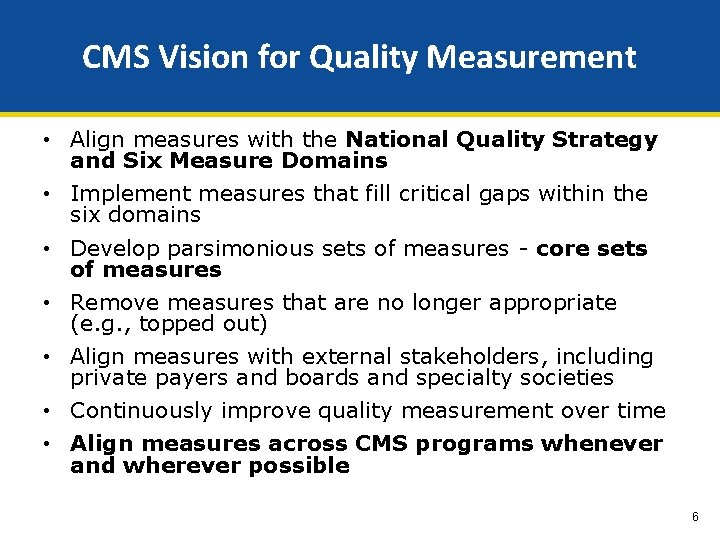 CMS Vision for Quality Measurement

• Align measures with the National Quality Strategy and Six Measure Domains
• Implement measures that fill critical gaps within the six domains
• Develop parsimonious sets of measures - core sets of measures
• Remove measures that are no longer appropriate (e.g., topped out)
• Align measures with external stakeholders, including private payers and boards and specialty societies
• Continuously improve quality measurement over time
• Align measures across CMS programs whenever and wherever possible

6